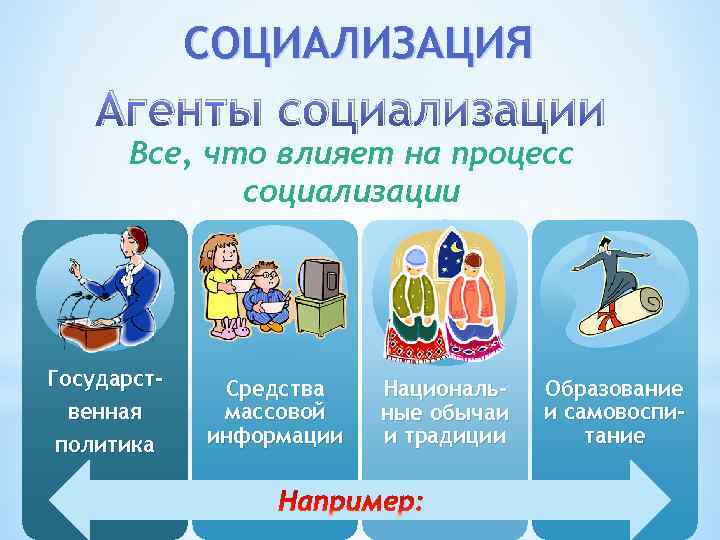 СОЦИАЛИЗАЦИЯ

Агенты социализации

Все, что влияет на процесс социализации

Государственная политика

Средства массовой информации

Национальные обычаи и традиции

Образование и самовоспитание

Например: